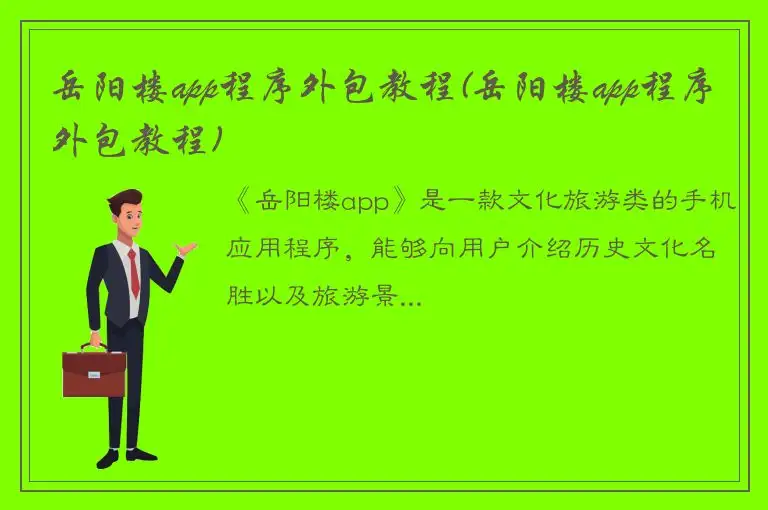 岳阳楼app程序外包教程(岳阳楼app程序外包教程)

《岳阳楼app》是一款文化旅游类的手机应用程序，能够向用户介绍历史文化名胜以及旅游景...